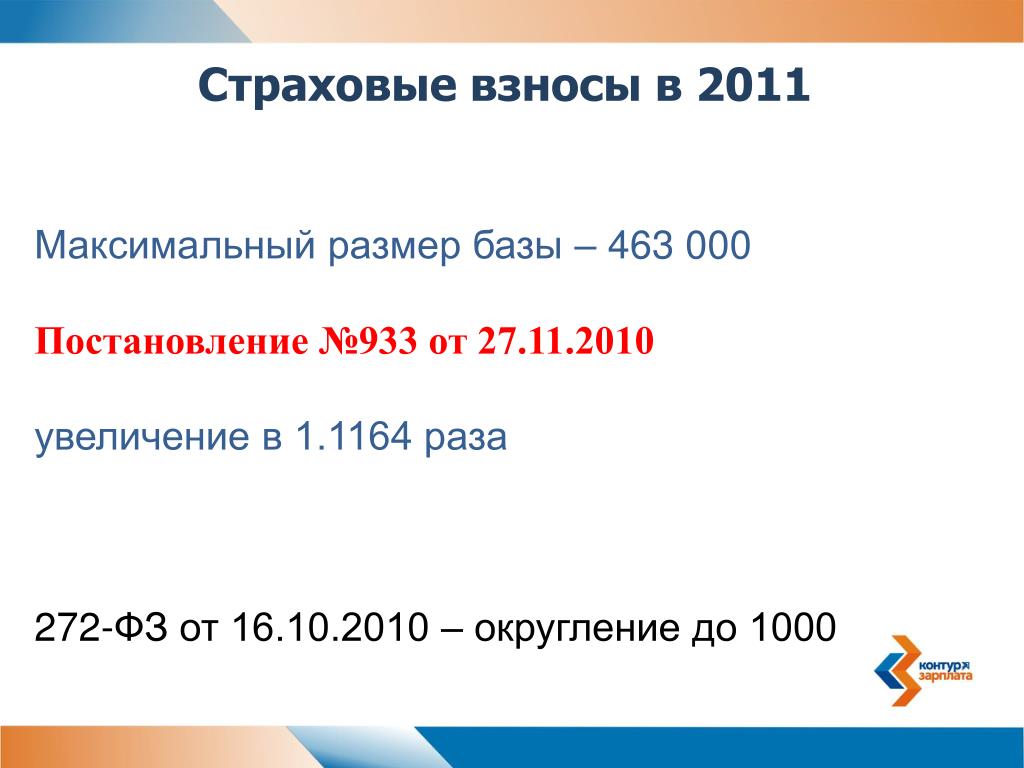 Страховые взносы в 2011

Максимальный размер базы – 463 000

Постановление №933 от 27.11.2010

увеличение в 1.1164 раза

272-ФЗ от 16.10.2010 – округление до 1000

контур
зарплата